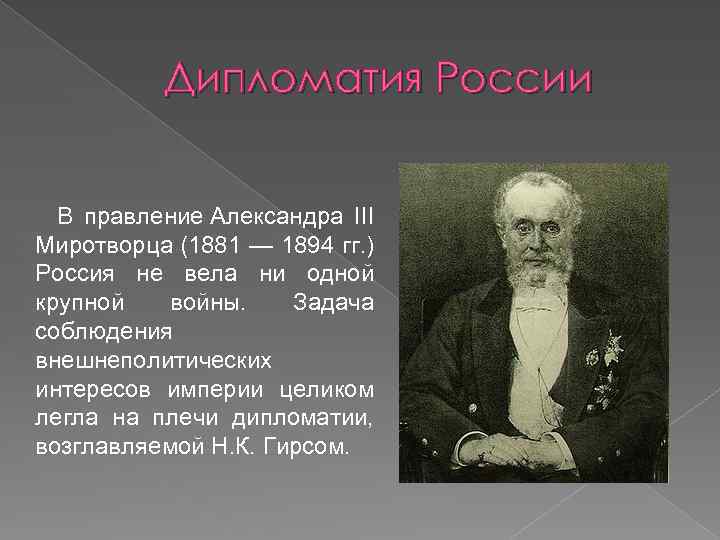 Дипломатия России

В правление Александра III Миротворца (1881 — 1894 гг.) Россия не вела ни одной крупной войны. Задача соблюдения внешнеполитических интересов империи целиком легла на плечи дипломатии, возглавляемой Н.К. Гирсом.